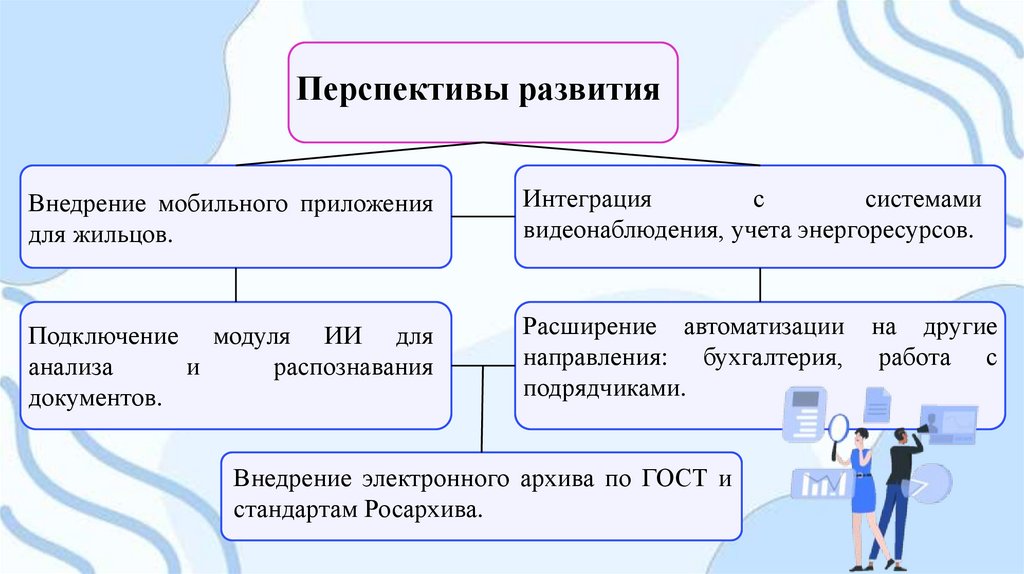 Перспективы развития

Внедрение мобильного приложения для жильцов.

Интеграция с системами видеонаблюдения, учета энергоресурсов.

Подключение модуля ИИ для анализа и распознавания документов.

Расширение автоматизации на другие направления: бухгалтерия, работа с подрядчиками.

Внедрение электронного архива по ГОСТ и стандартам Росархива.